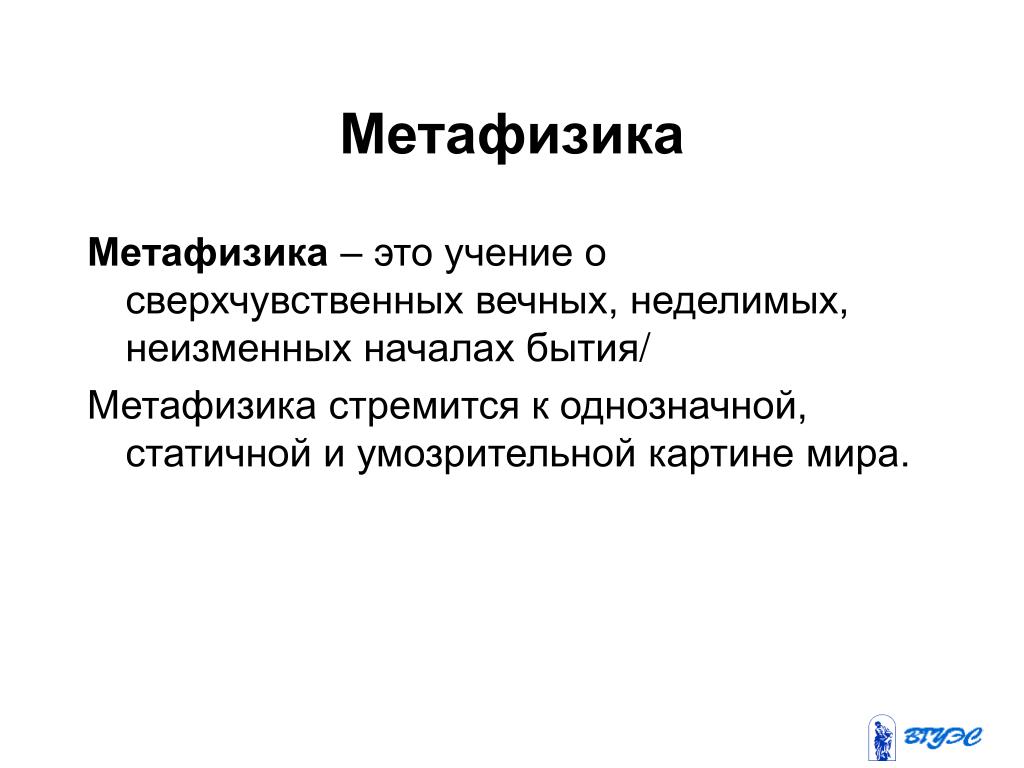 Метафизика

Метафизика – это учение о сверхчувственных вечных, неделимых, неизменных началах бытия/

Метафизика стремится к однозначной, статичной и умозрительной картине мира.

ВГУЭС